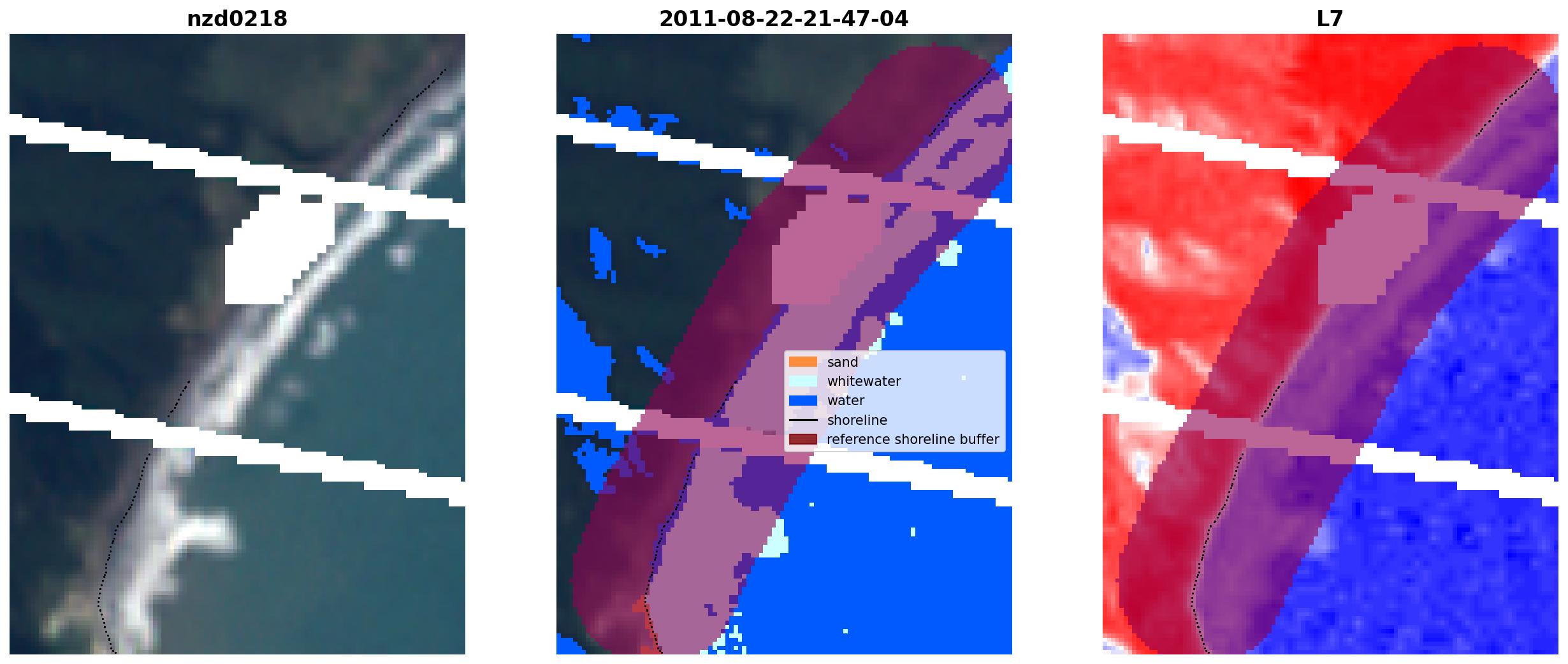 nzd0218

2011-08-22-21-47-04

sand
whitewater
water
shoreline
reference shoreline buffer

L7